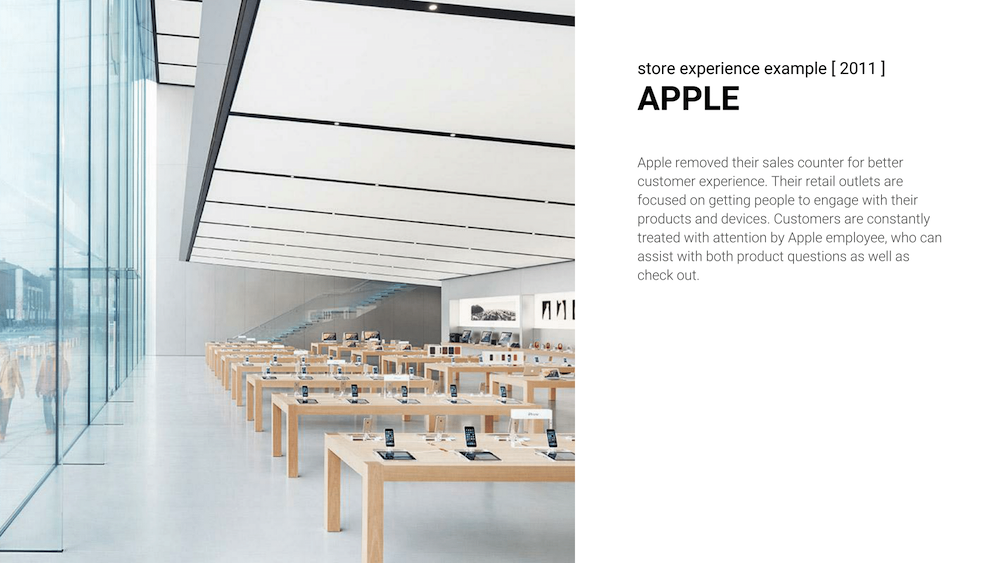 store experience example [ 2011 ]
APPLE

Apple removed their sales counter for better customer experience. Their retail outlets are focused on getting people to engage with their products and devices. Customers are constantly treated with attention by Apple employee, who can assist with both product questions as well as check out.